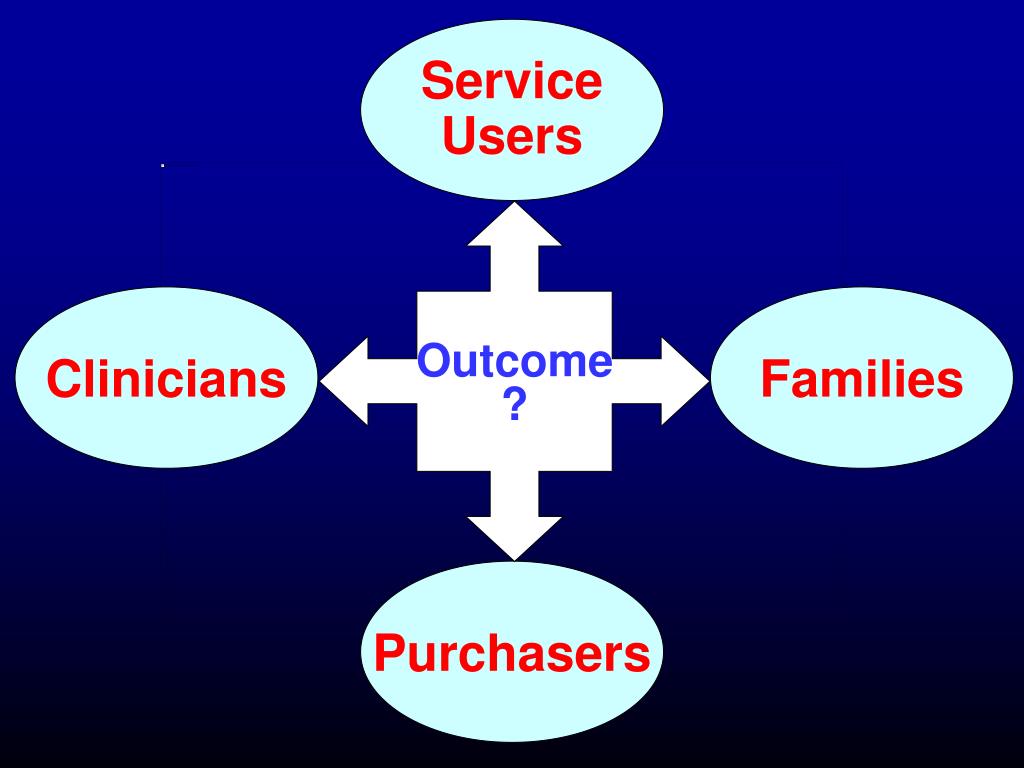 Service Users

Clinicians

Outcome ?

Families

Purchasers